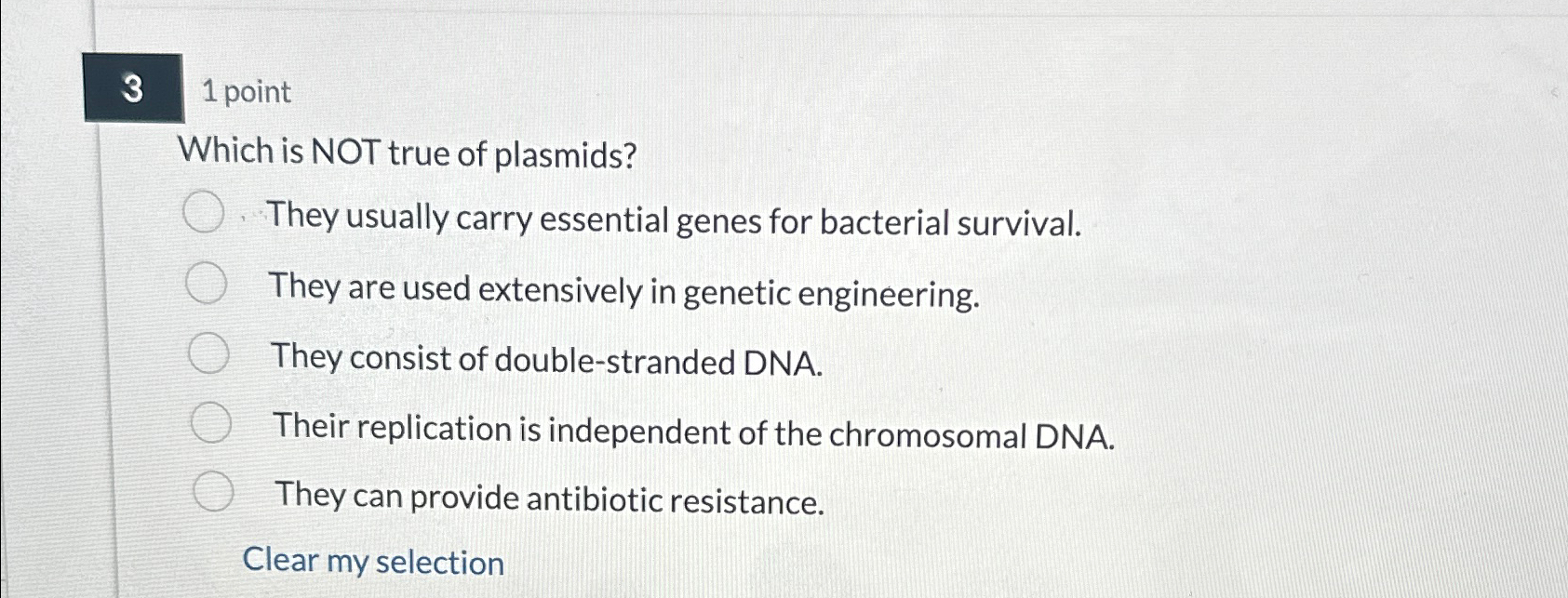 3

1 point

Which is NOT true of plasmids?

They usually carry essential genes for bacterial survival.

They are used extensively in genetic engineering.

They consist of double-stranded DNA.

Their replication is independent of the chromosomal DNA.

They can provide antibiotic resistance.

Clear my selection